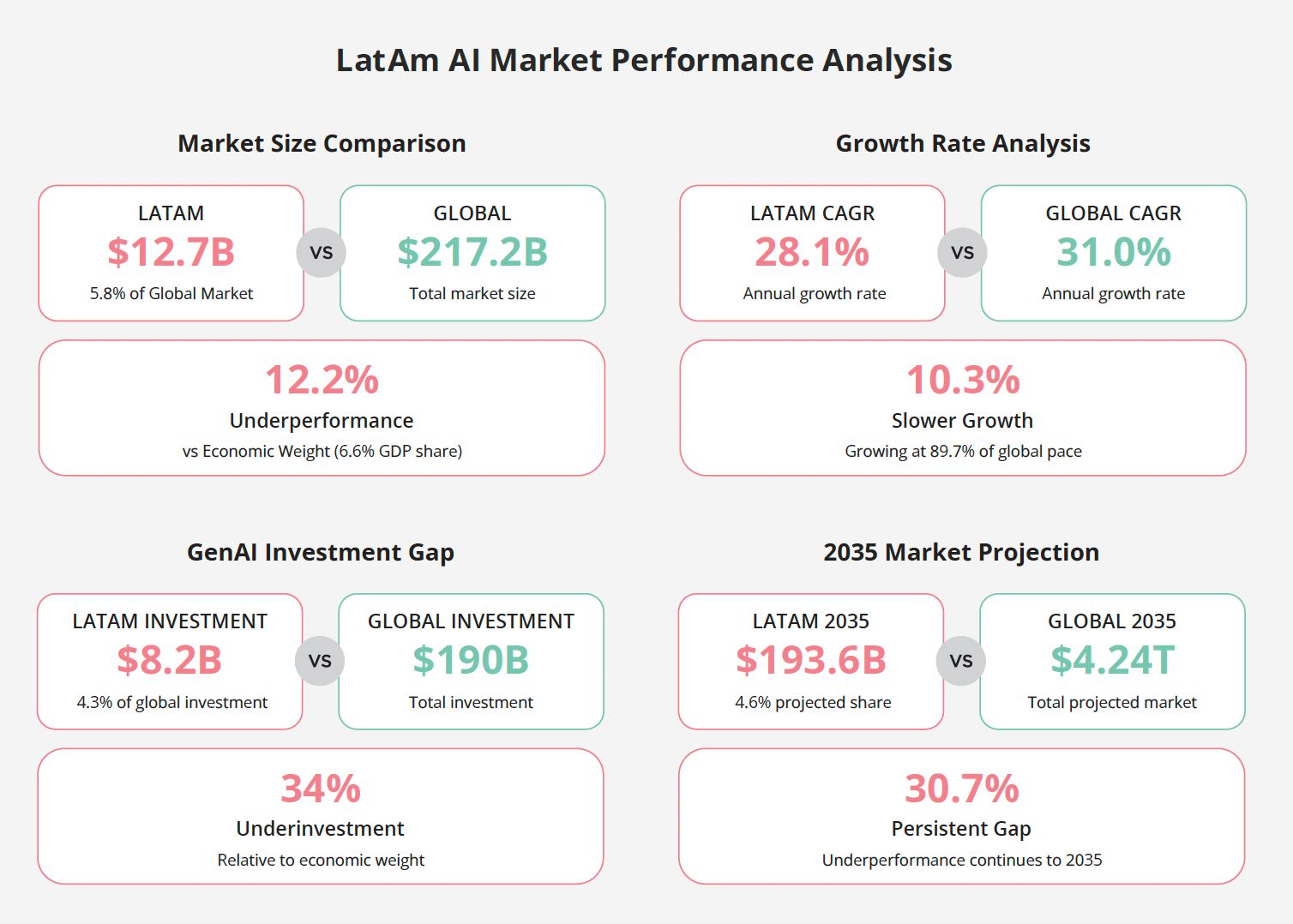 LatAm AI Market Performance Analysis

Market Size Comparison

LATAM
\$12.7B
5.8% of Global Market

VS

GLOBAL
\$217.2B
Total market size

12.2%
Underperformance
vs Economic Weight (6.6% GDP share)

Growth Rate Analysis

LATAM CAGR
28.1%
Annual growth rate

VS

GLOBAL CAGR
31.0%
Annual growth rate

10.3%
Slower Growth
Growing at 89.7% of global pace

GenAI Investment Gap

LATAM INVESTMENT
\$8.2B
4.3% of global investment

VS

GLOBAL INVESTMENT
\$190B
Total investment

34%
Underinvestment
Relative to economic weight

2035 Market Projection

LATAM 2035
\$193.6B
4.6% projected share

VS

GLOBAL 2035
\$4.24T
Total projected market

30.7%
Persistent Gap
Underperformance continues to 2035